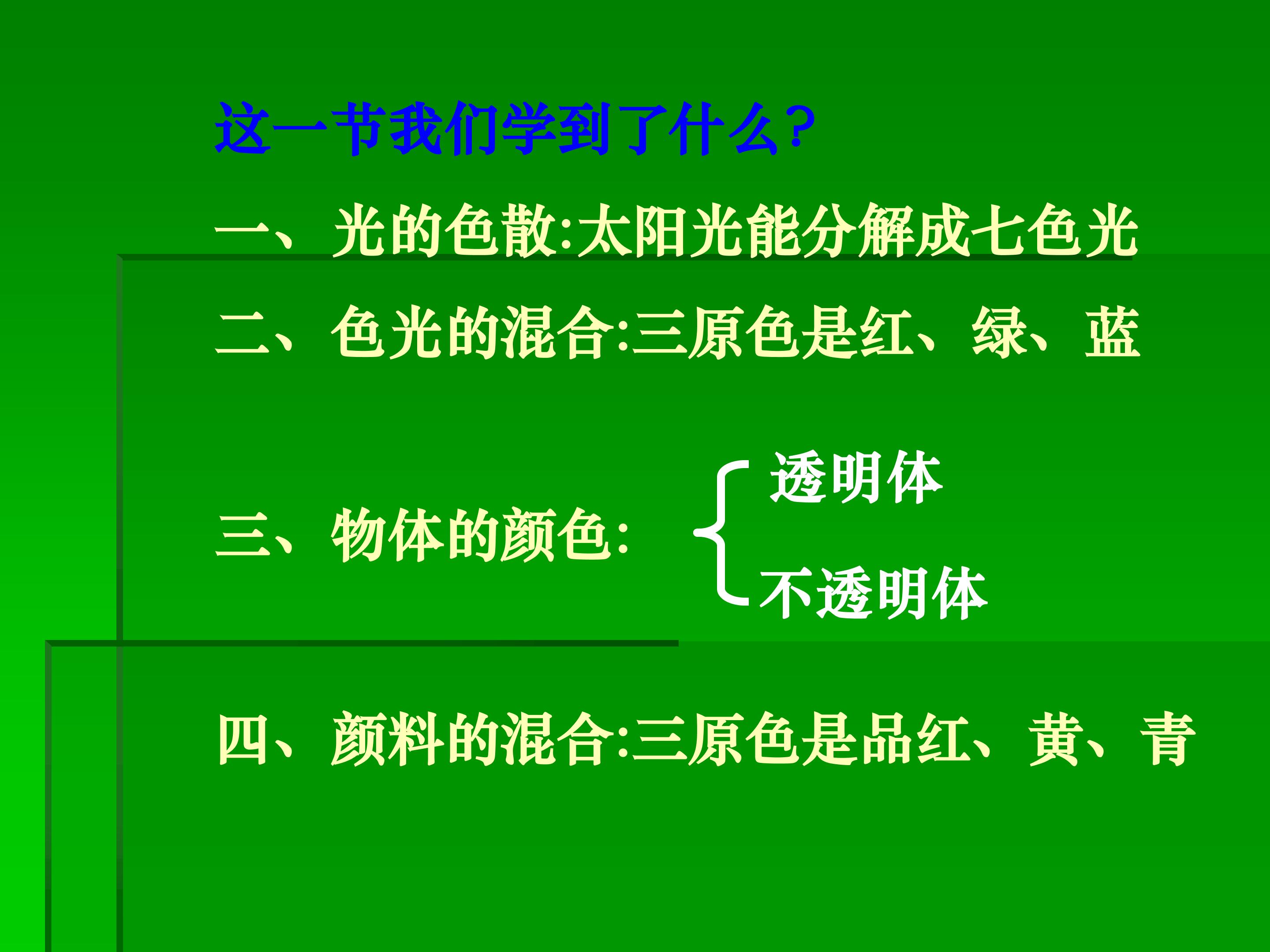 这一节我们学到了什么？

一、光的色散:太阳光能分解成七色光

二、色光的混合:三原色是红、绿、蓝

三、物体的颜色:

透明体

不透明体

四、颜料的混合:三原色是品红、黄、青